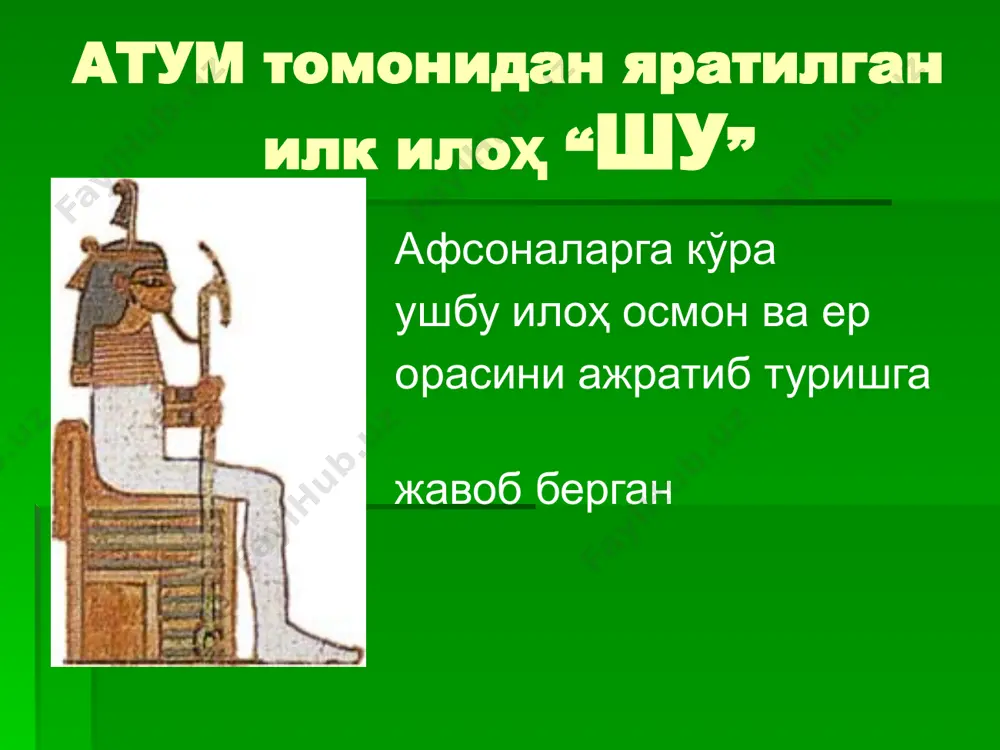 АТУМ томонидан яратилган илк илоҳ “ШУ”

Афсоналарга кўра ушбу илоҳ осмон ва ер орасини ажратиб туришга

жавоб берган

FaylHub.uz